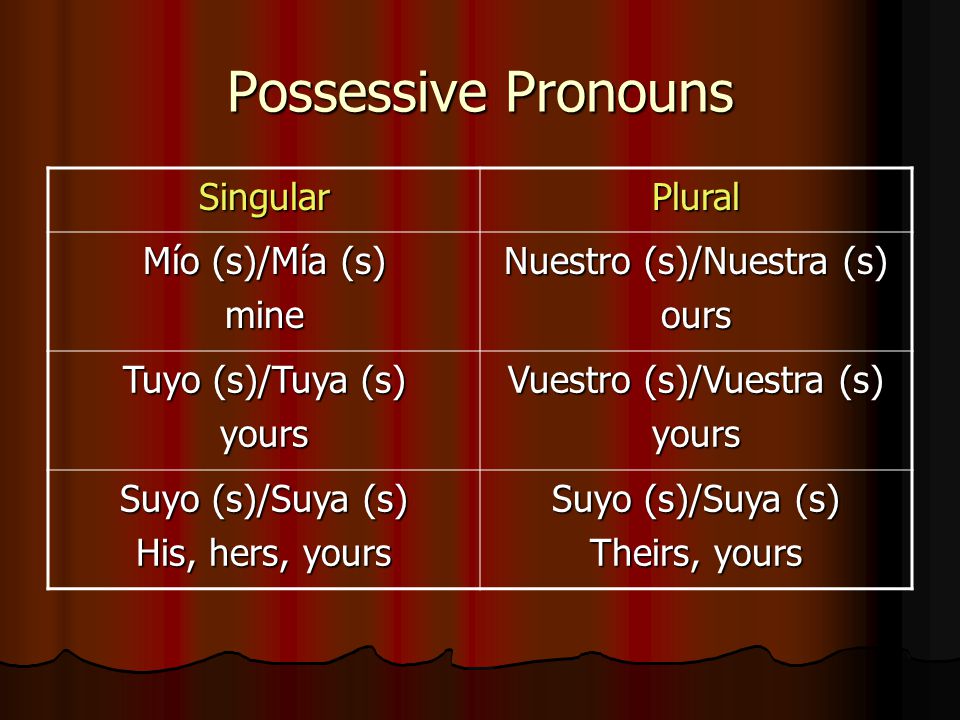 Possessive Pronouns

| Singular | Plural |
|---|---|
| Mío (s)/Mía (s) mine | Nuestro (s)/Nuestra (s) ours |
| Tuyo (s)/Tuya (s) yours | Vuestro (s)/Vuestra (s) yours |
| Suyo (s)/Suya (s) His, hers, yours | Suyo (s)/Suya (s) Theirs, yours |